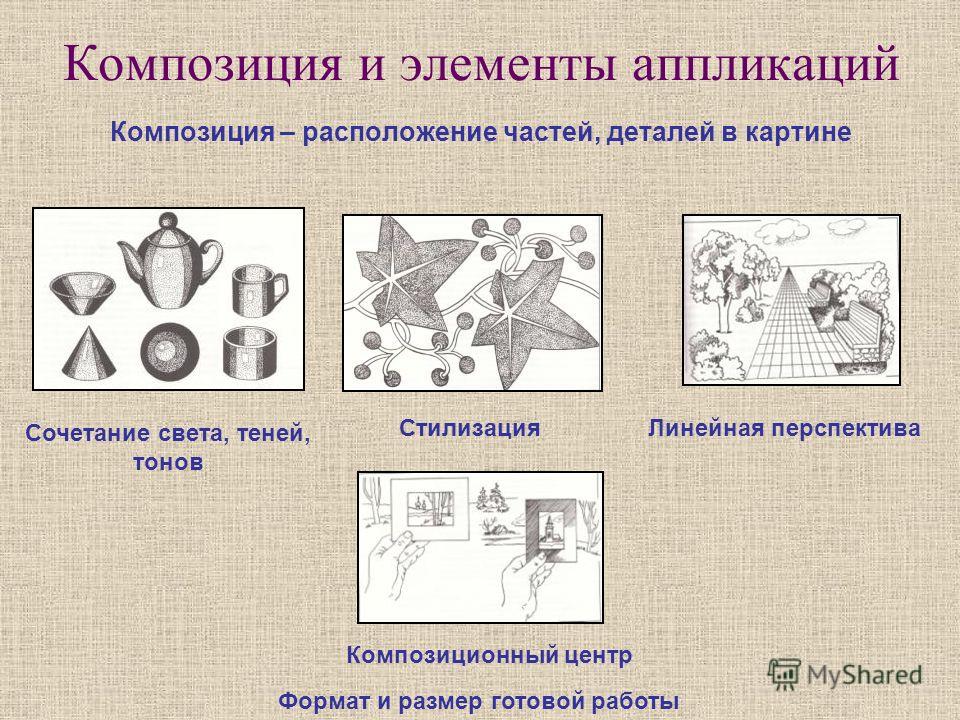 Композиция и элементы аппликаций

Композиция – расположение частей, деталей в картине

Сочетание света, теней, тонов

Стилизация

Линейная перспектива

Композиционный центр

Формат и размер готовой работы

MyShared